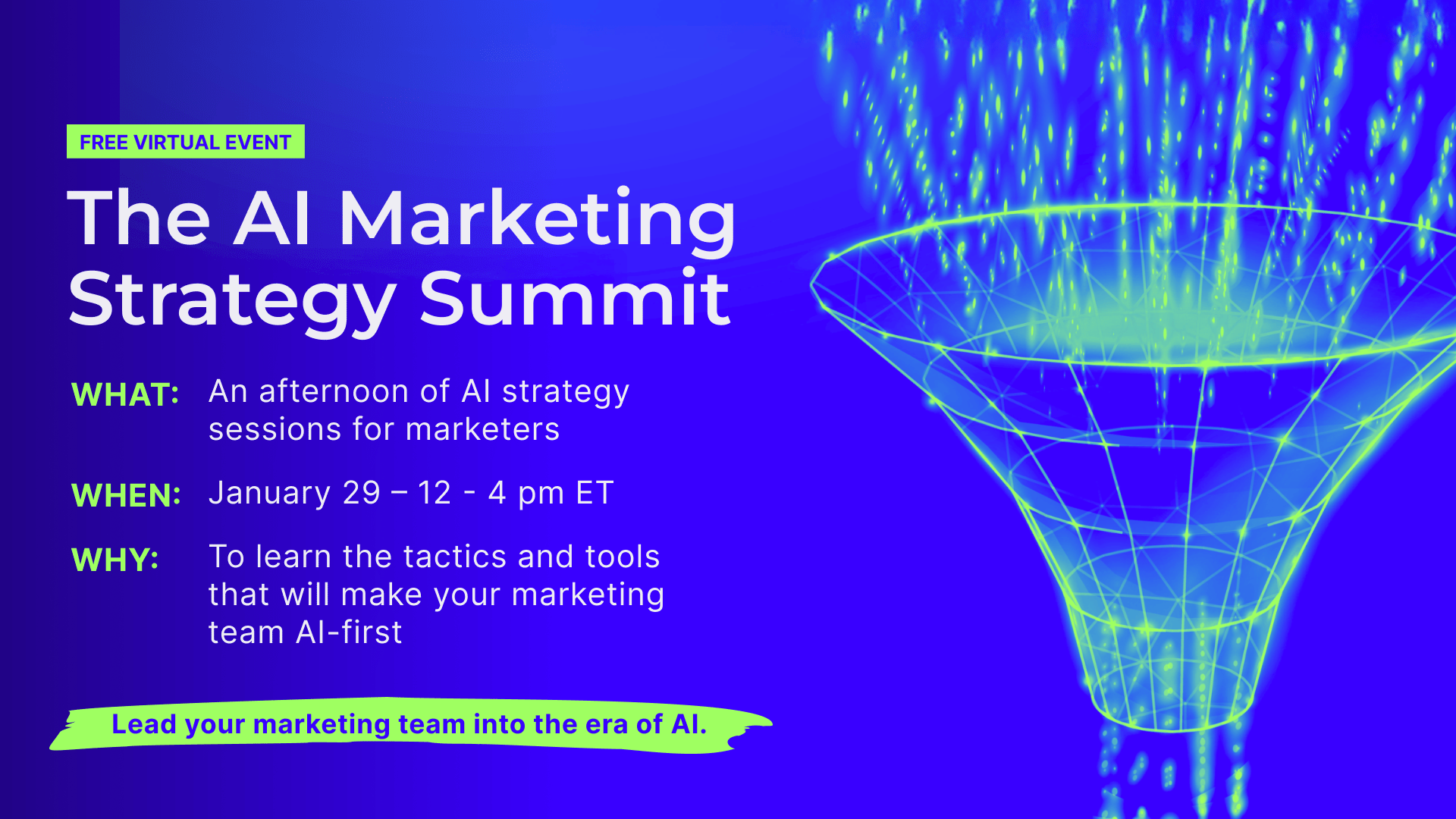 FREE VIRTUAL EVENT

The AI Marketing Strategy Summit

WHAT: An afternoon of AI strategy sessions for marketers

WHEN: January 29 – 12 - 4 pm ET

WHY: To learn the tactics and tools that will make your marketing team AI-first

Lead your marketing team into the era of AI.